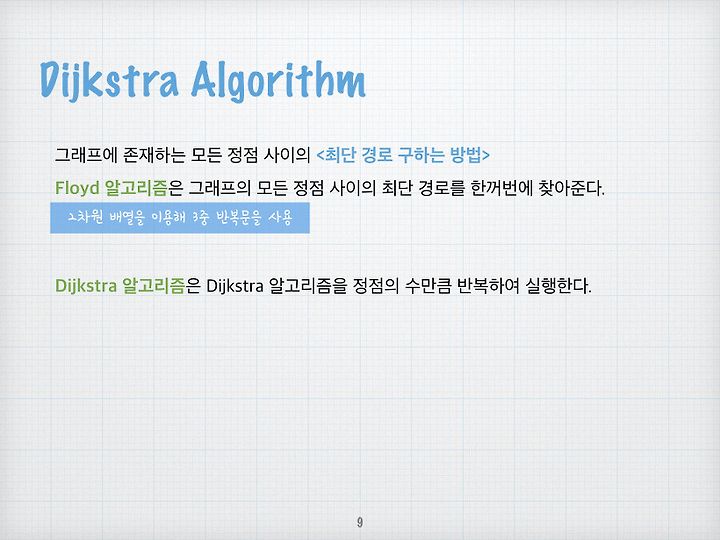 Dijkstra Algorithm

그래프에 존재하는 모든 정점 사이의 <최단 경로 구하는 방법>

Floyd 알고리즘은 그래프의 모든 정점 사이의 최단 경로를 한꺼번에 찾아준다.

2차원 배열을 이용해 3중 반복문을 사용

Dijkstra 알고리즘은 Dijkstra 알고리즘을 정점의 수만큼 반복하여 실행한다.

9